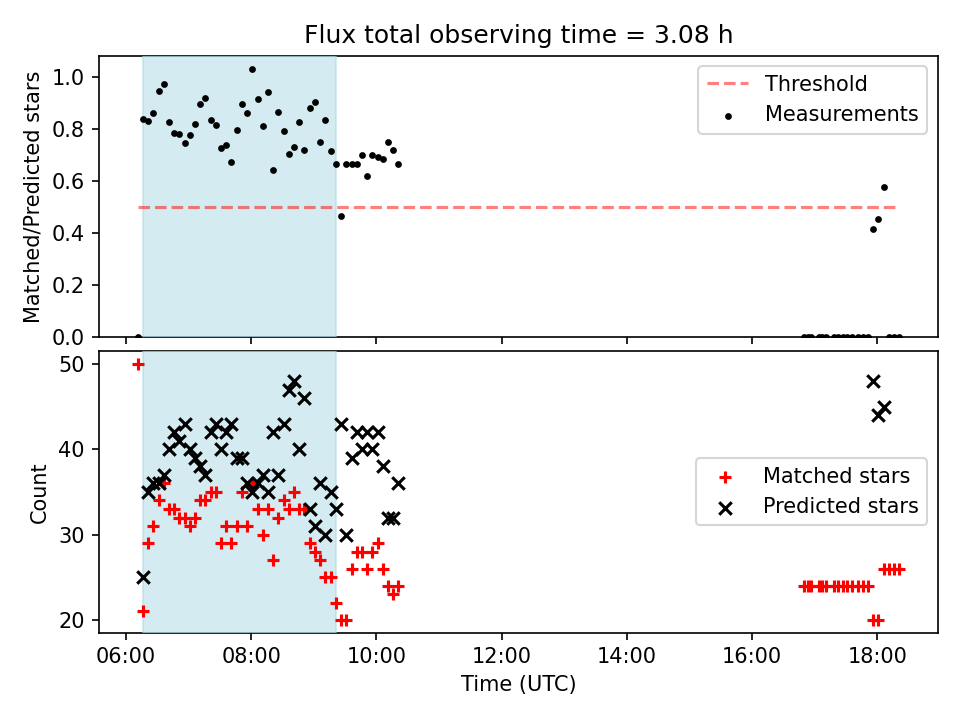 Flux total observing time = 3.08 h

Matched/Predicted stars

1.0
0.8
0.6
0.4
0.2
0.0

Threshold
Measurements

Count

50
40
30
20

Matched stars
Predicted stars

06:00
08:00
10:00
12:00
14:00
16:00
18:00

Time (UTC)